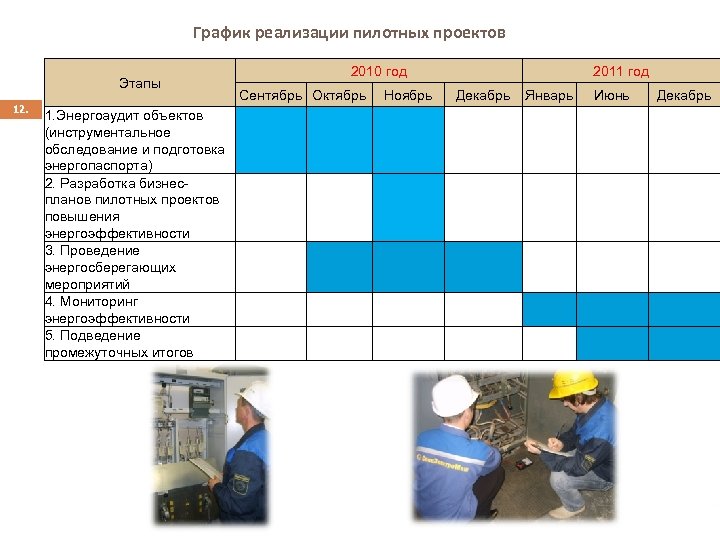 График реализации пилотных проектов

12.

| Этапы | 2010 год | | | | 2011 год | | |
|---|---|---|---|---|---|---|---|
| | Сентябрь | Октябрь | Ноябрь | Декабрь | Январь | Июнь | Декабрь |
| 1.Энергоаудит объектов (инструментальное обследование и подготовка энергопаспорта) | | | | | | | |
| 2. Разработка бизнес-планов пилотных проектов повышения энергоэффективности | | | | | | | |
| 3. Проведение энергосберегающих мероприятий | | | | | | | |
| 4. Мониторинг энергоэффективности | | | | | | | |
| 5. Подведение промежуточных итогов | | | | | | | |